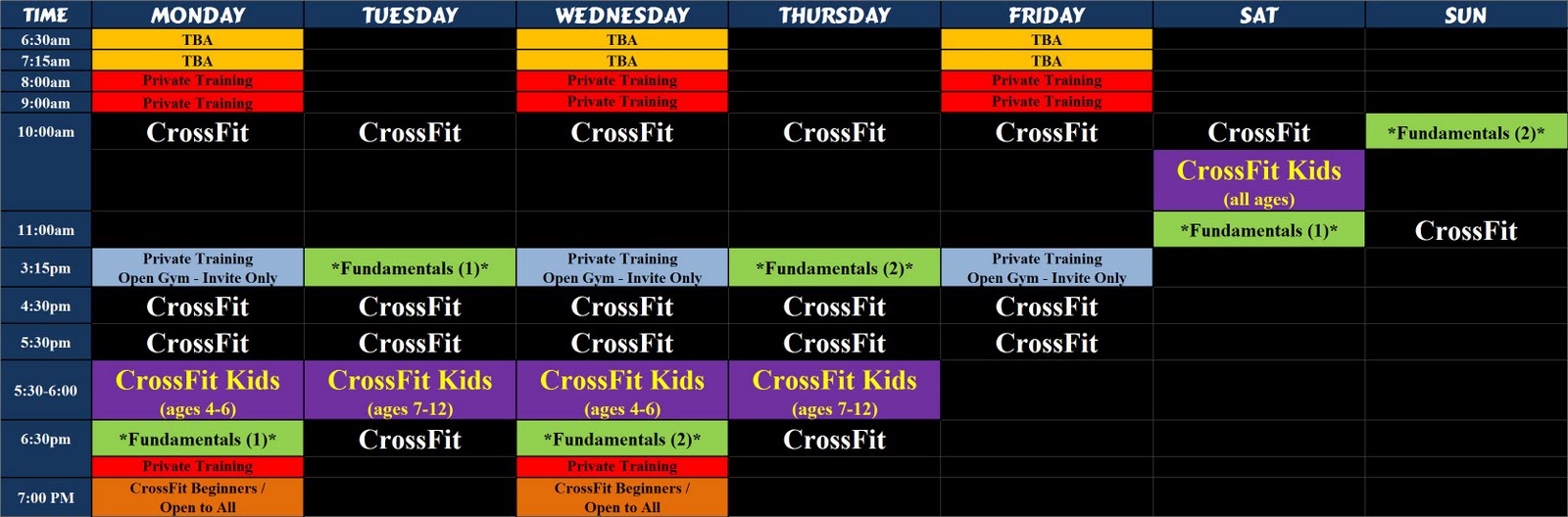 | TIME | MONDAY | TUESDAY | WEDNESDAY | THURSDAY | FRIDAY | SAT | SUN |
|---|---|---|---|---|---|---|---|
| 6:30am | TBA | | TBA | | TBA | | |
| 7:15am | TBA | | TBA | | TBA | | |
| 8:00am | Private Training | | Private Training | | Private Training | | |
| 9:00am | Private Training | | Private Training | | Private Training | | |
| 10:00am | CrossFit | CrossFit | CrossFit | CrossFit | CrossFit | CrossFit | \*Fundamentals (2)\* |
| | | | | | | CrossFit Kids (all ages) | |
| 11:00am | | | | | | \*Fundamentals (1)\* | CrossFit |
| 3:15pm | Private Training Open Gym - Invite Only | \*Fundamentals (1)\* | Private Training Open Gym - Invite Only | \*Fundamentals (2)\* | Private Training Open Gym - Invite Only | | |
| 4:30pm | CrossFit | CrossFit | CrossFit | CrossFit | CrossFit | | |
| 5:30pm | CrossFit | CrossFit | CrossFit | CrossFit | CrossFit | | |
| 5:30-6:00 | CrossFit Kids (ages 4-6) | CrossFit Kids (ages 7-12) | CrossFit Kids (ages 4-6) | CrossFit Kids (ages 7-12) | | | |
| 6:30pm | \*Fundamentals (1)\* | CrossFit | \*Fundamentals (2)\* | CrossFit | | | |
| | Private Training | | Private Training | | | | |
| 7:00 PM | CrossFit Beginners / Open to All | | CrossFit Beginners / Open to All | | | | |